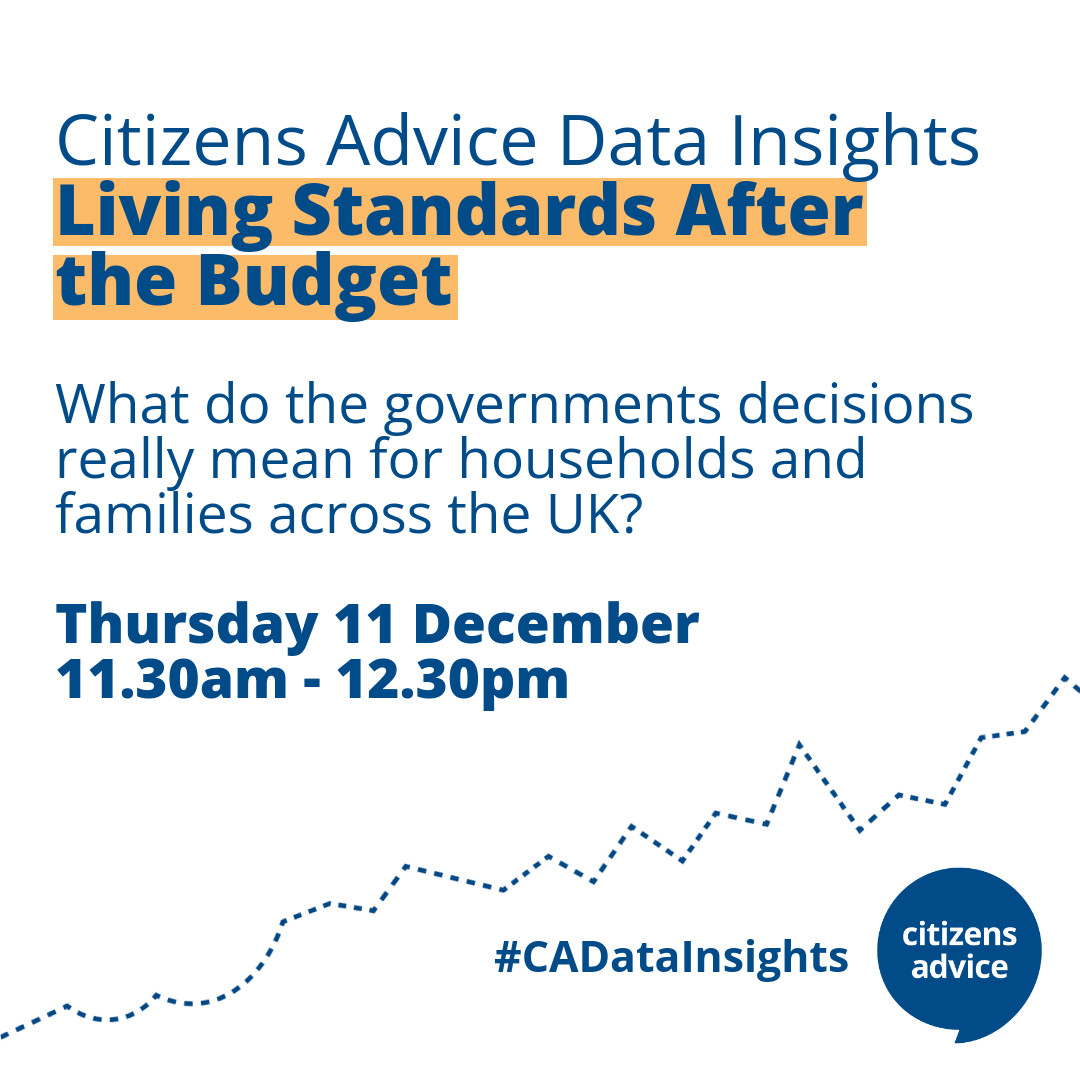 Citizens Advice Data Insights
Living Standards After the Budget

What do the governments decisions really mean for households and families across the UK?

Thursday 11 December
11.30am - 12.30pm

#CADataInsights

citizens advice